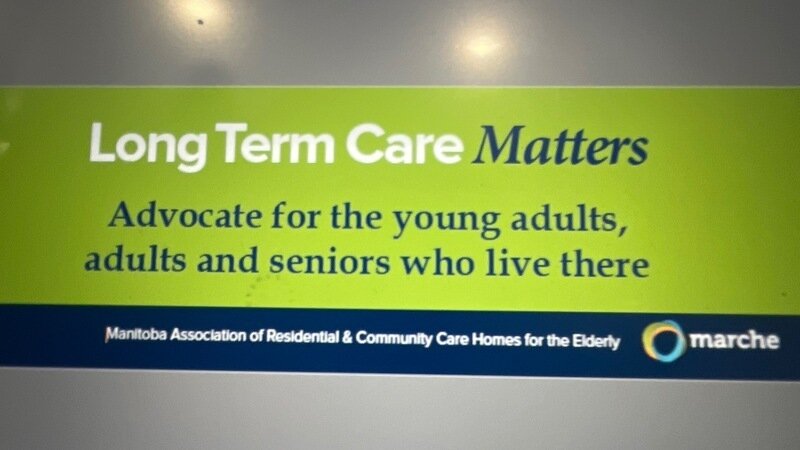 Long Term Care Matters

Advocate for the young adults, adults and seniors who live there

Manitoba Association of Residential & Community Care Homes for the Elderly

marche